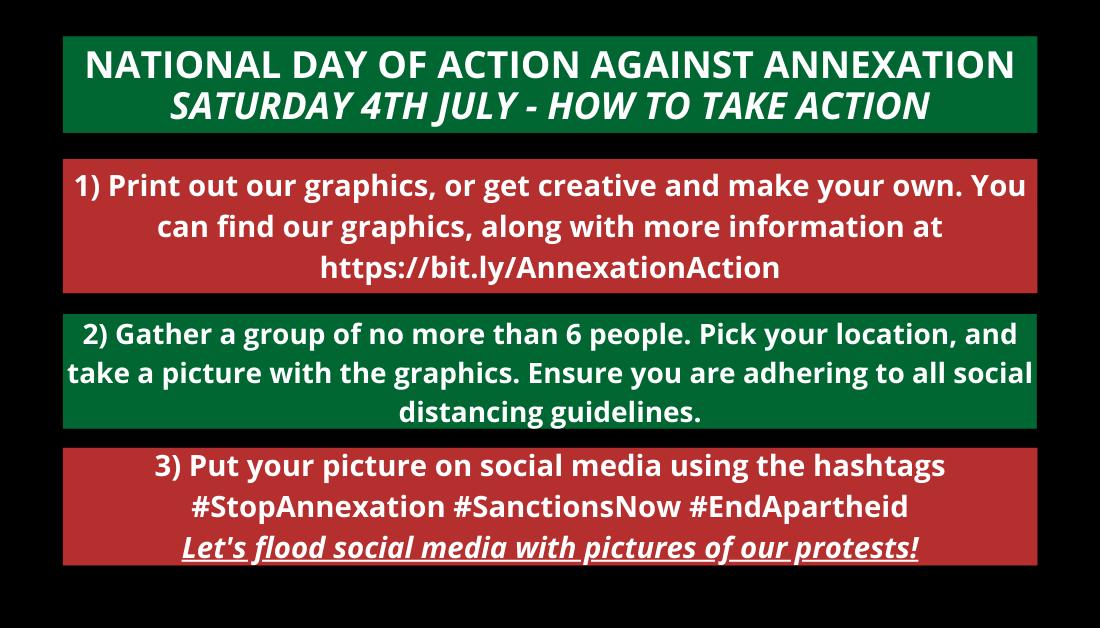 NATIONAL DAY OF ACTION AGAINST ANNEXATION
SATURDAY 4TH JULY - HOW TO TAKE ACTION

1) Print out our graphics, or get creative and make your own. You can find our graphics, along with more information at https://bit.ly/AnnexationAction

2) Gather a group of no more than 6 people. Pick your location, and take a picture with the graphics. Ensure you are adhering to all social distancing guidelines.

3) Put your picture on social media using the hashtags #StopAnnexation #SanctionsNow #EndApartheid
Let's flood social media with pictures of our protests!